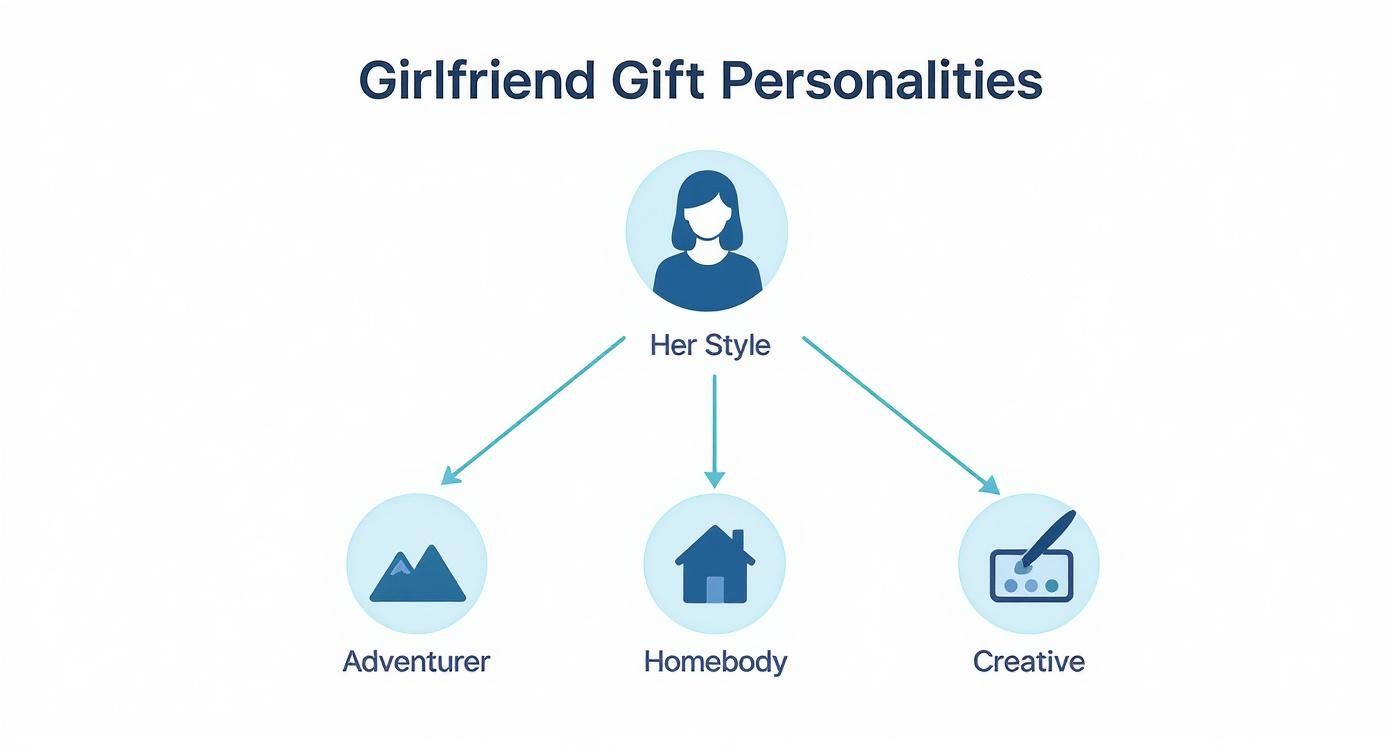 Girlfriend Gift Personalities

Her Style

Adventurer

Homebody

Creative